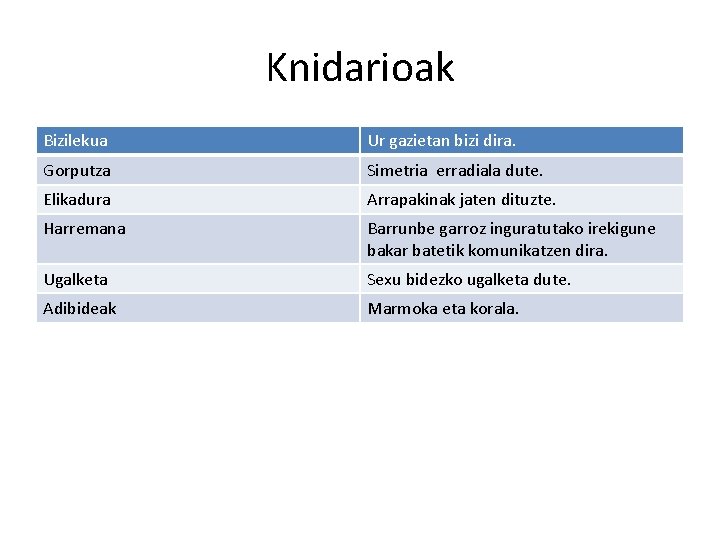 Knidarioak

| Bizilekua | Ur gazietan bizi dira. |
|---|---|
| Gorputza | Simetria erradiala dute. |
| Elikadura | Arrapakinak jaten dituzte. |
| Harremana | Barrunbe garroz inguratutako irekigune bakar batetik komunikatzen dira. |
| Ugalketa | Sexu bidezko ugalketa dute. |
| Adibideak | Marmoka eta korala. |